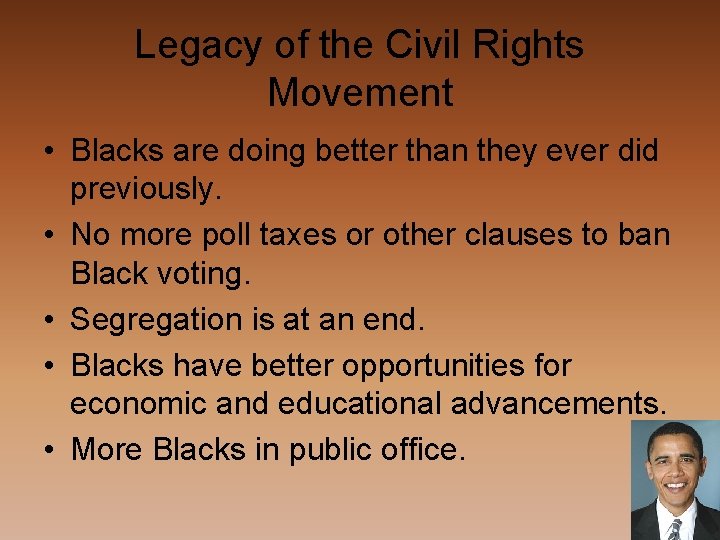 Legacy of the Civil Rights Movement

• Blacks are doing better than they ever did previously.
• No more poll taxes or other clauses to ban Black voting.
• Segregation is at an end.
• Blacks have better opportunities for economic and educational advancements.
• More Blacks in public office.